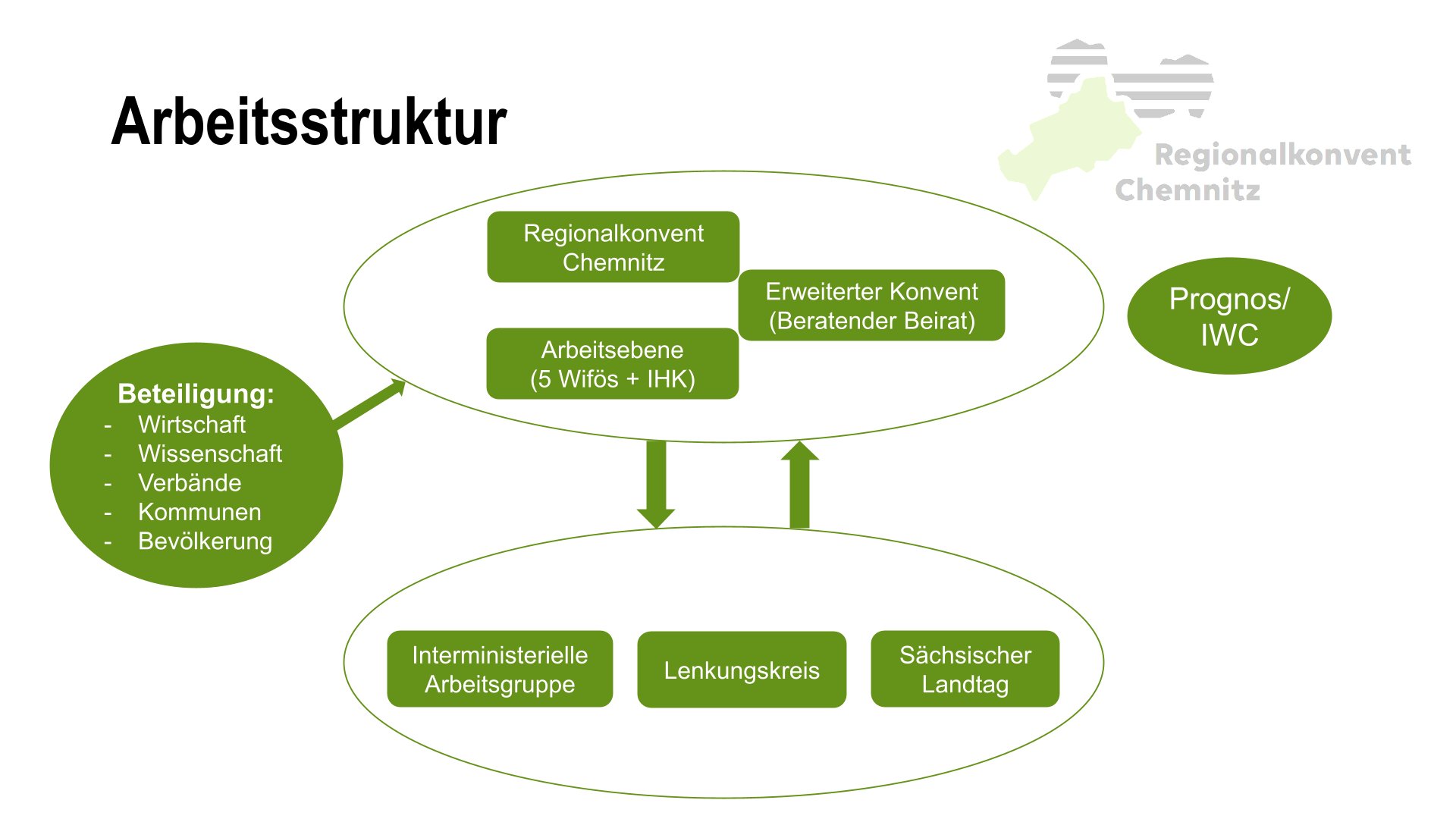 Arbeitsstruktur

Regionalkonvent Chemnitz

Regionalkonvent Chemnitz

Erweiterter Konvent (Beratender Beirat)

Arbeitsebene (5 Wifös + IHK)

Prognos/ IWC

Beteiligung:
- Wirtschaft
- Wissenschaft
- Verbände
- Kommunen
- Bevölkerung

Interministerielle Arbeitsgruppe

Lenkungskreis

Sächsischer Landtag